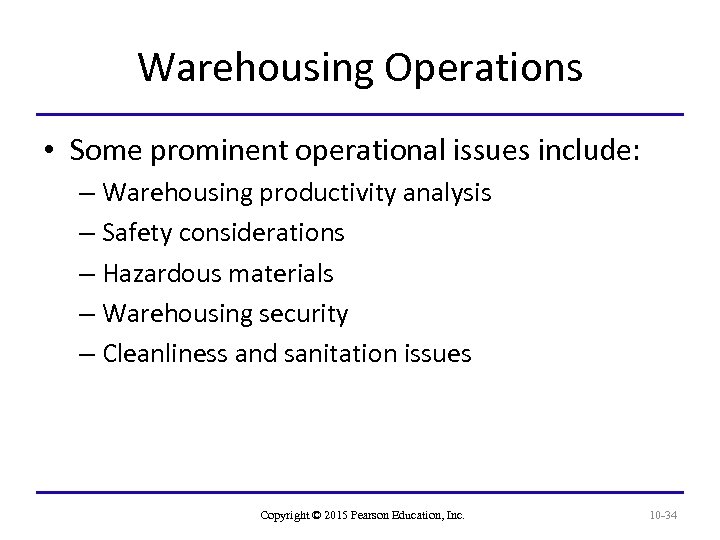 Warehousing Operations

• Some prominent operational issues include:
– Warehousing productivity analysis
– Safety considerations
– Hazardous materials
– Warehousing security
– Cleanliness and sanitation issues

Copyright © 2015 Pearson Education, Inc.

10-34